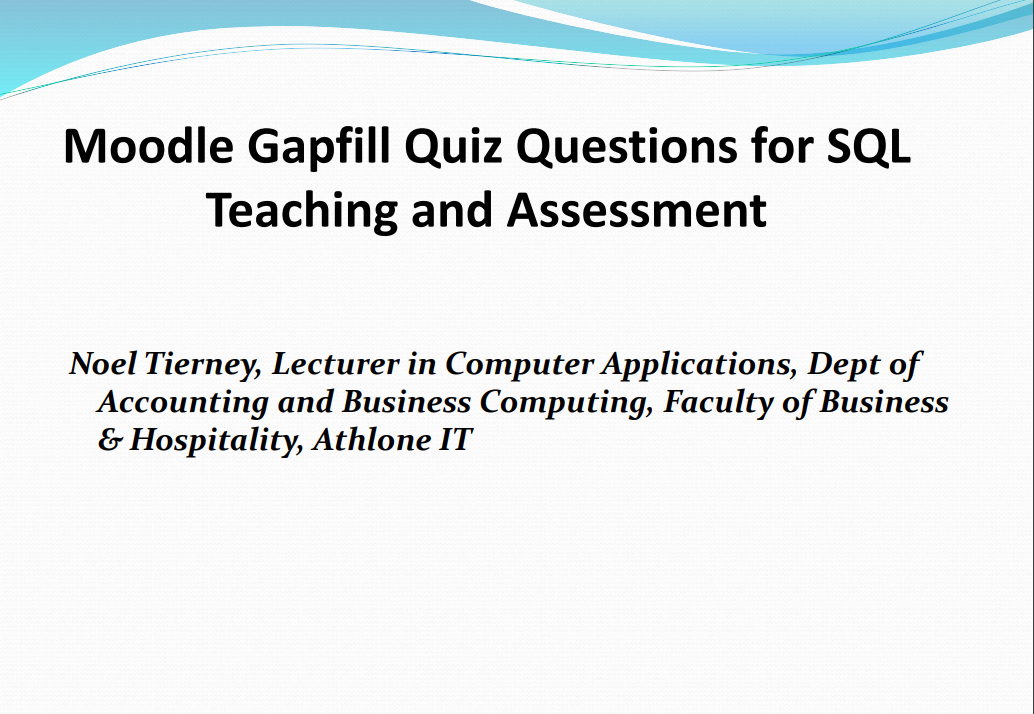 Moodle Gapfill Quiz Questions for SQL Teaching and Assessment

Noel Tierney, Lecturer in Computer Applications, Dept of Accounting and Business Computing, Faculty of Business & Hospitality, Athlone IT